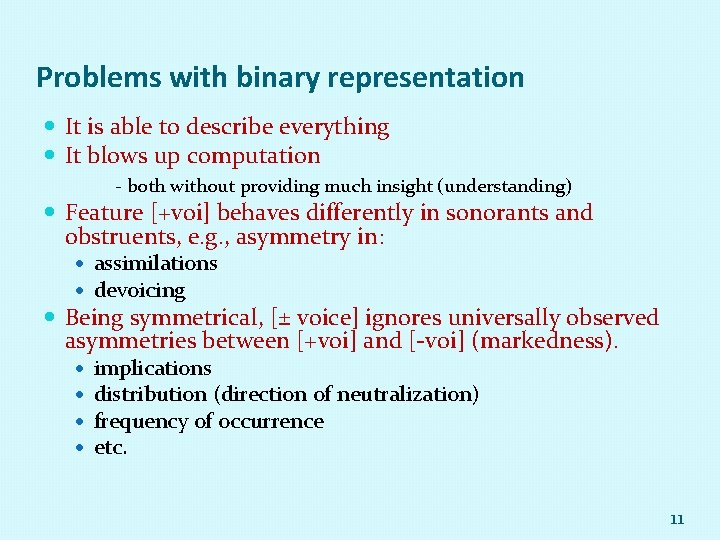 Problems with binary representation

- It is able to describe everything
- It blows up computation
  - both without providing much insight (understanding)
- Feature [+voi] behaves differently in sonorants and obstruents, e.g., asymmetry in:
  - assimilations
  - devoicing
- Being symmetrical, [± voice] ignores universally observed asymmetries between [+voi] and [-voi] (markedness).
  - implications
  - distribution (direction of neutralization)
  - frequency of occurrence
  - etc.

11